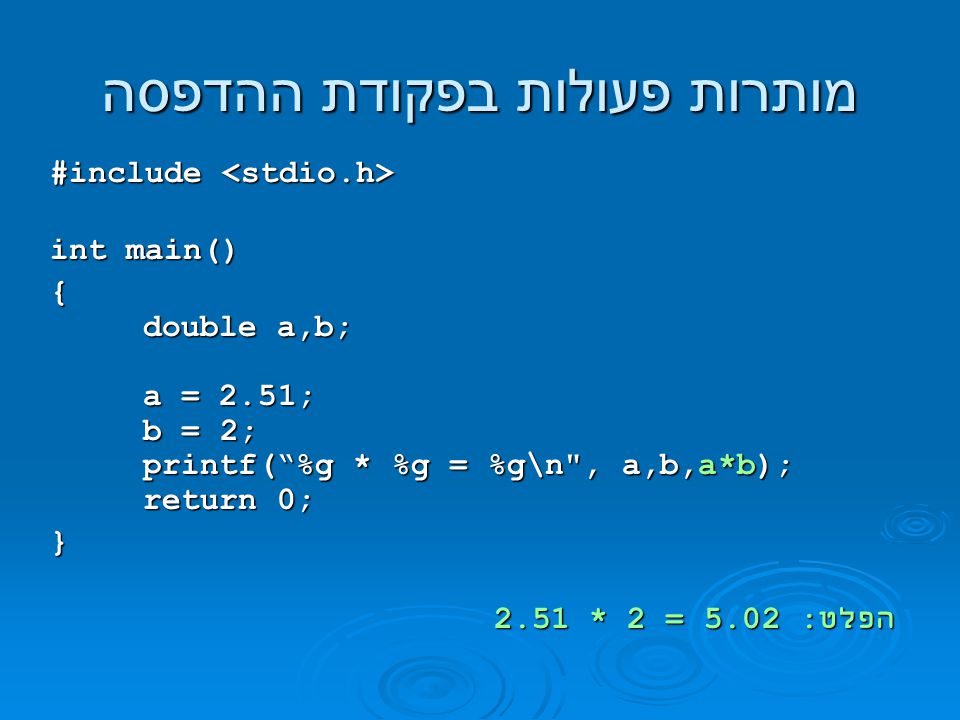 מותרות פעולות בפקודת ההדפסה

#include <stdio.h>

int main()
{
double a,b;

a = 2.51;
b = 2;
printf(“%g * %g = %g\n", a,b,a*b);
return 0;
}

הפלט: 2.51 * 2 = 5.02